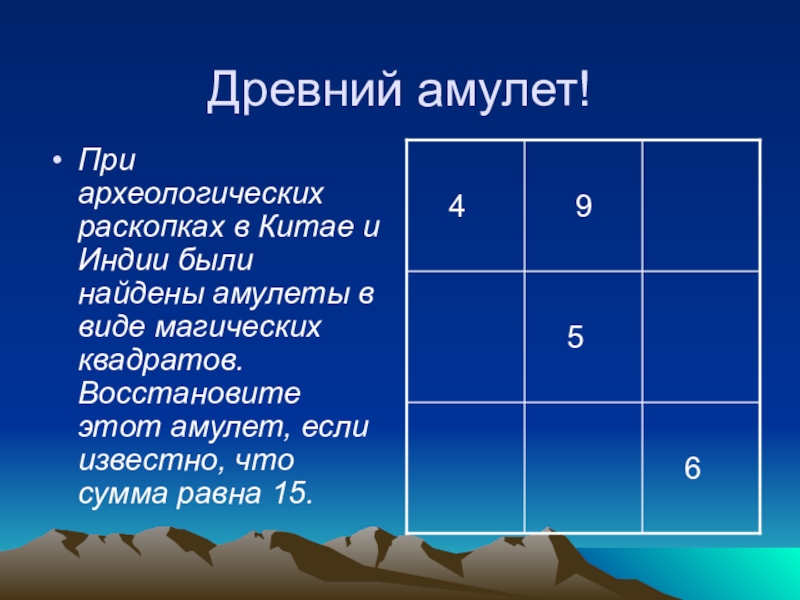 Древний амулет!

• При археологических раскопках в Китае и Индии были найдены амулеты в виде магических квадратов. Восстановите этот амулет, если известно, что сумма равна 15.

| 4 | 9 |  |
|---|---|---|
|  | 5 |  |
|  |  | 6 |